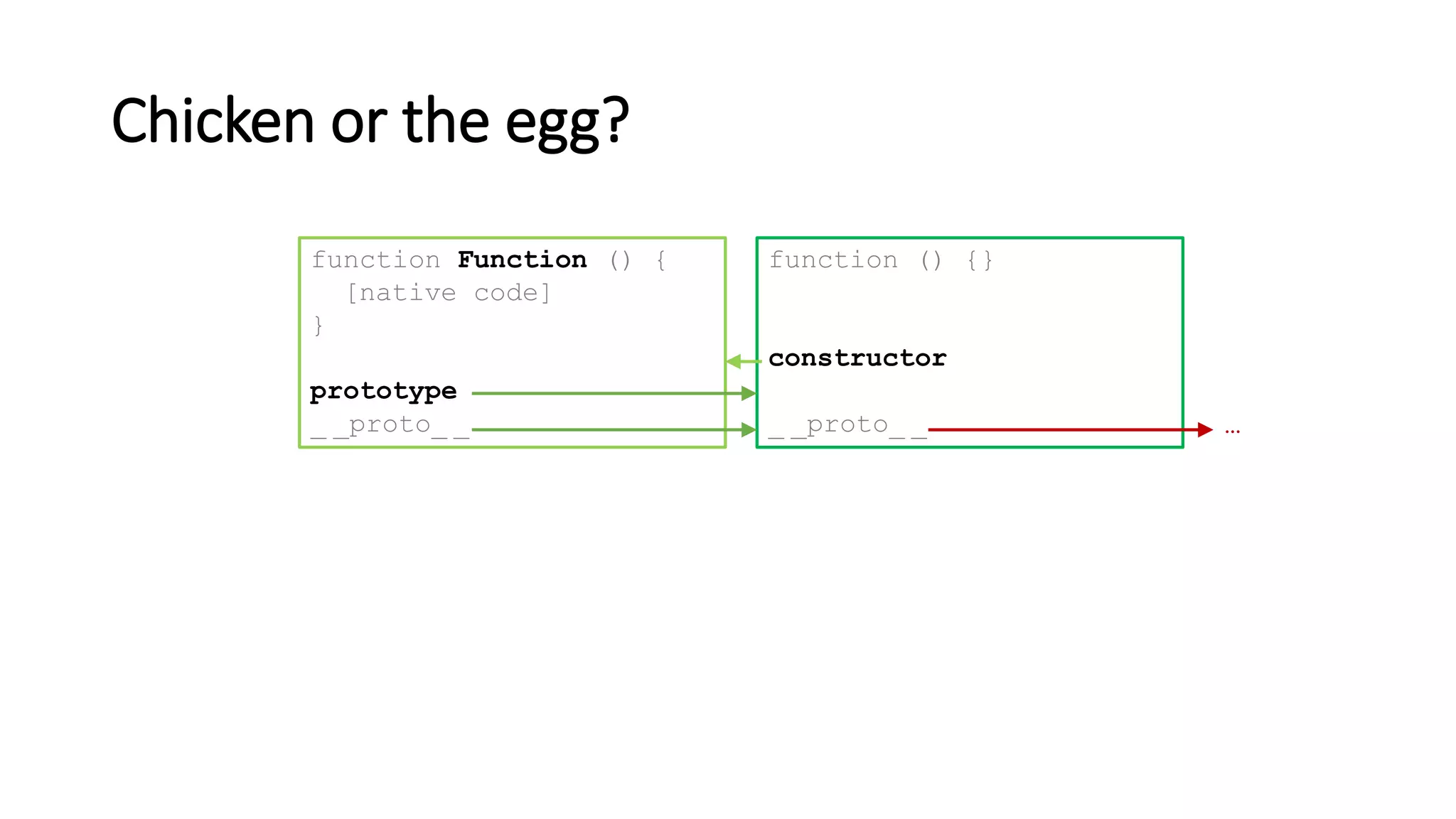 Chicken or the egg?

function Function () {
  [native code]
}

prototype
__proto__

function () {}

constructor

__proto__

...